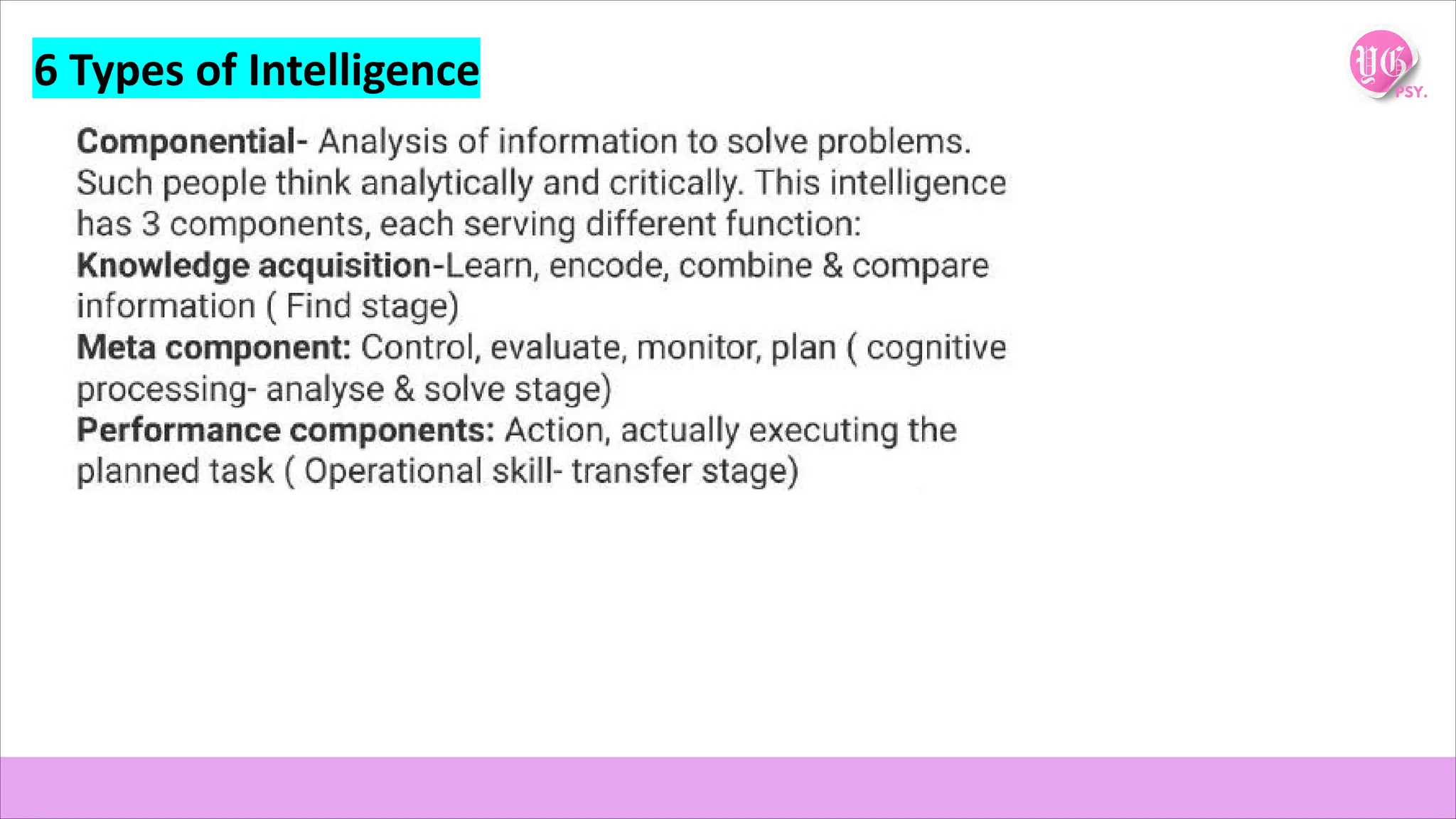 6 Types of Intelligence

YG PSY.

Componential- Analysis of information to solve problems. Such people think analytically and critically. This intelligence has 3 components, each serving different function:
Knowledge acquisition-Learn, encode, combine & compare information ( Find stage)
Meta component: Control, evaluate, monitor, plan ( cognitive processing- analyse & solve stage)
Performance components: Action, actually executing the planned task ( Operational skill- transfer stage)